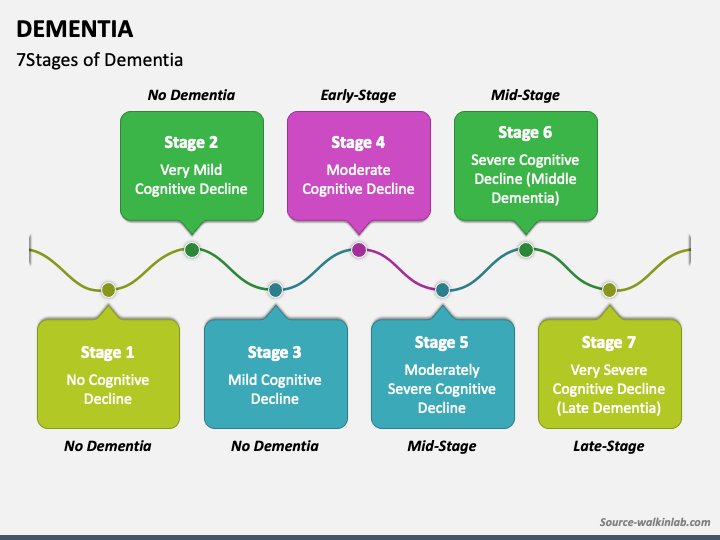 DEMENTIA

7Stages of Dementia

No Dementia

Stage 2
Very Mild Cognitive Decline

Early-Stage

Stage 4
Moderate Cognitive Decline

Mid-Stage

Stage 6
Severe Cognitive Decline (Middle Dementia)

Stage 1
No Cognitive Decline

No Dementia

Stage 3
Mild Cognitive Decline

No Dementia

Stage 5
Moderately Severe Cognitive Decline

Mid-Stage

Stage 7
Very Severe Cognitive Decline (Late Dementia)

Late-Stage

Source-walkinlab.com